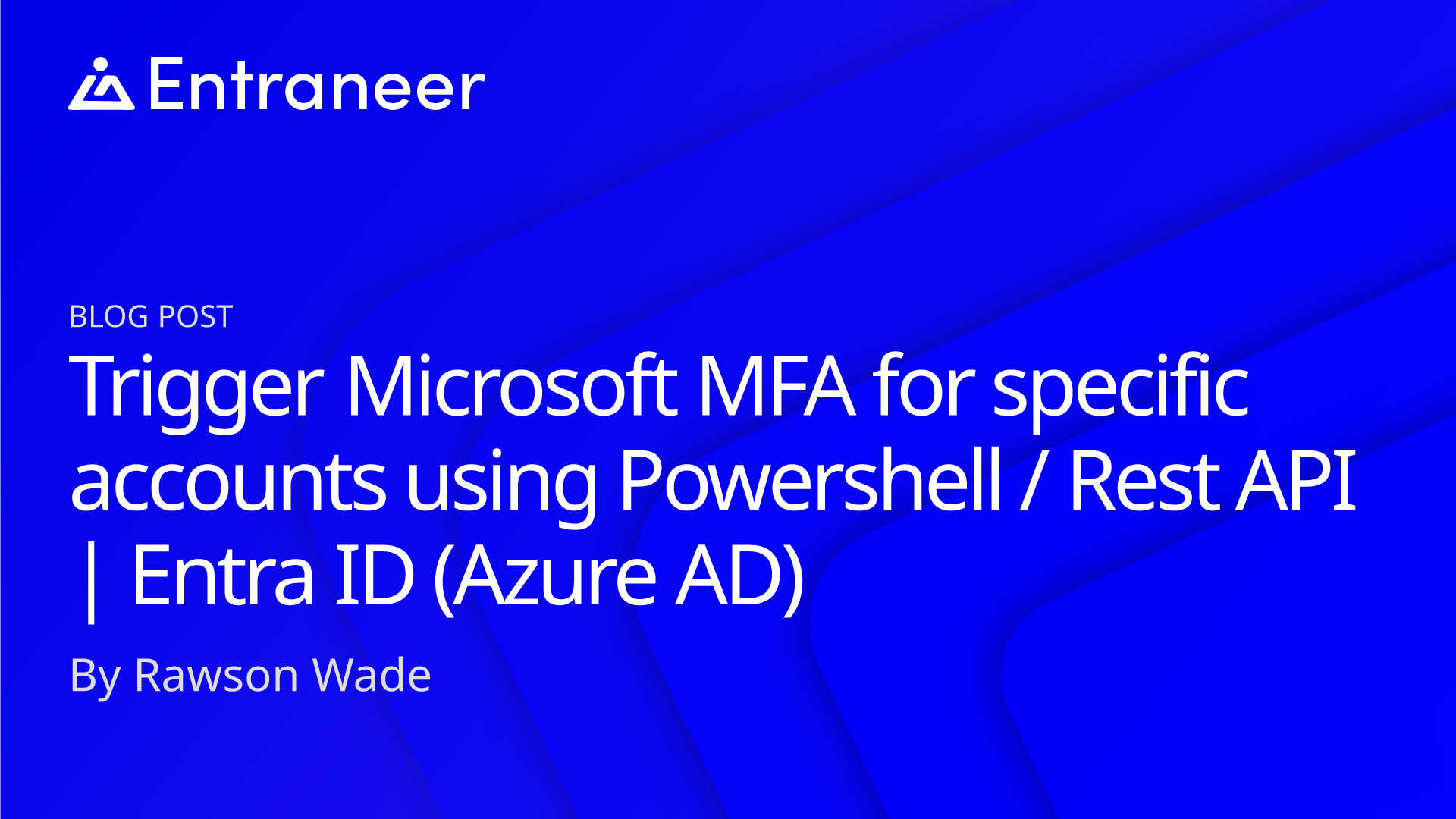 Entraneer

BLOG POST

Trigger Microsoft MFA for specific accounts using Powershell / Rest API | Entra ID (Azure AD)

By Rawson Wade